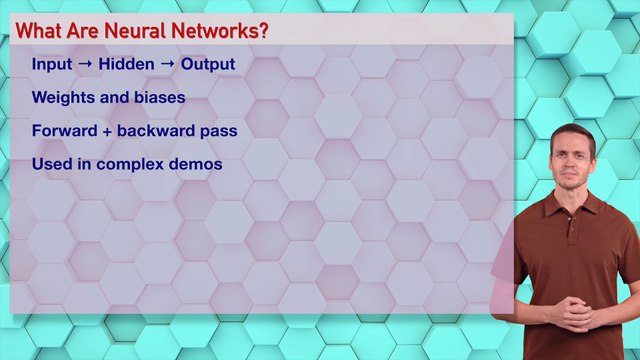 What Are Neural Networks?

Input → Hidden → Output

Weights and biases

Forward + backward pass

Used in complex demos